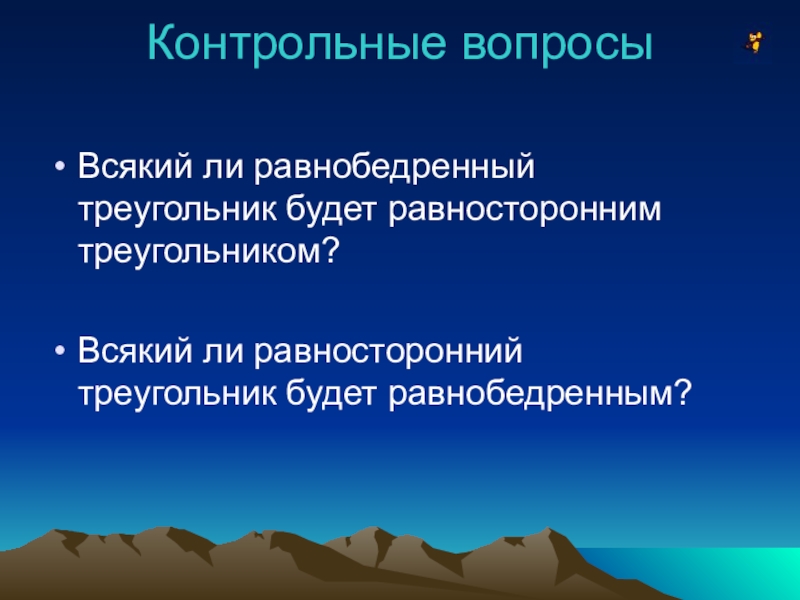 Контрольные вопросы

• Всякий ли равнобедренный треугольник будет равносторонним треугольником?

• Всякий ли равносторонний треугольник будет равнобедренным?